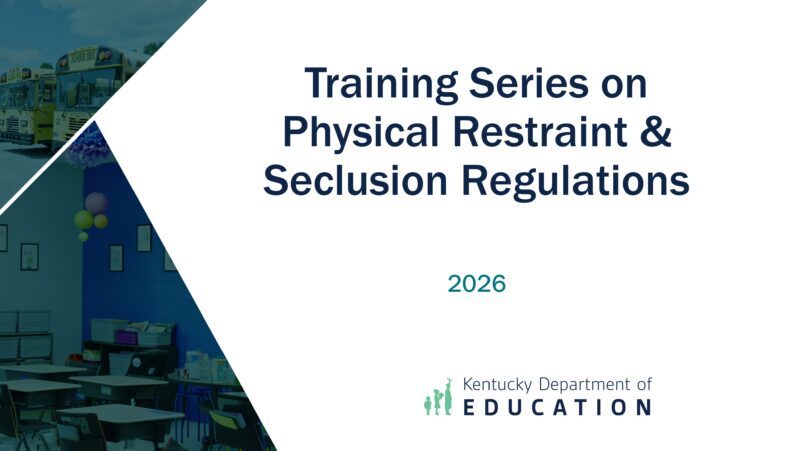 Training Series on Physical Restraint & Seclusion Regulations

2026

Kentucky Department of
EDUCATION